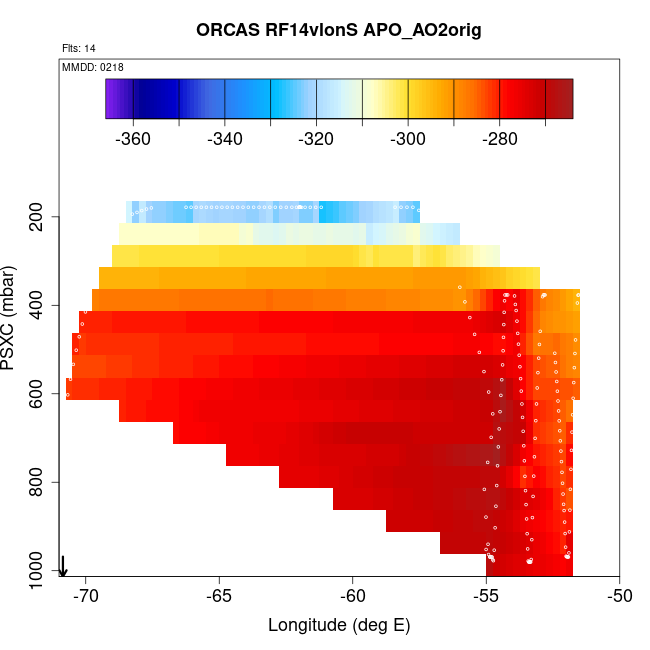 ORCAS RF14vlonS APO_AO2orig

Flts: 14

MMDD: 0218

-360 -340 -320 -300 -280

PSXC (mbar)

200
400
600
800
1000

-70 -65 -60 -55 -50

Longitude (deg E)